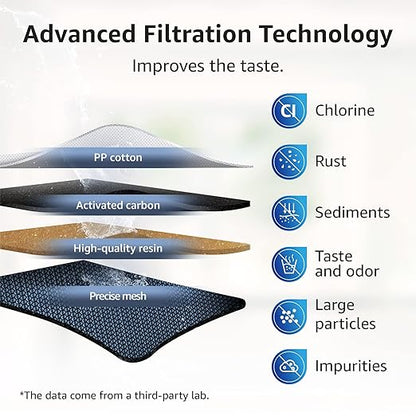 Advanced Filtration Technology

Improves the taste.

PP cotton

Activated carbon

High-quality resin

Precise mesh

Cl Chlorine

Rust

Sediments

Taste and odor

Large particles

Impurities

*The data come from a third-party lab.